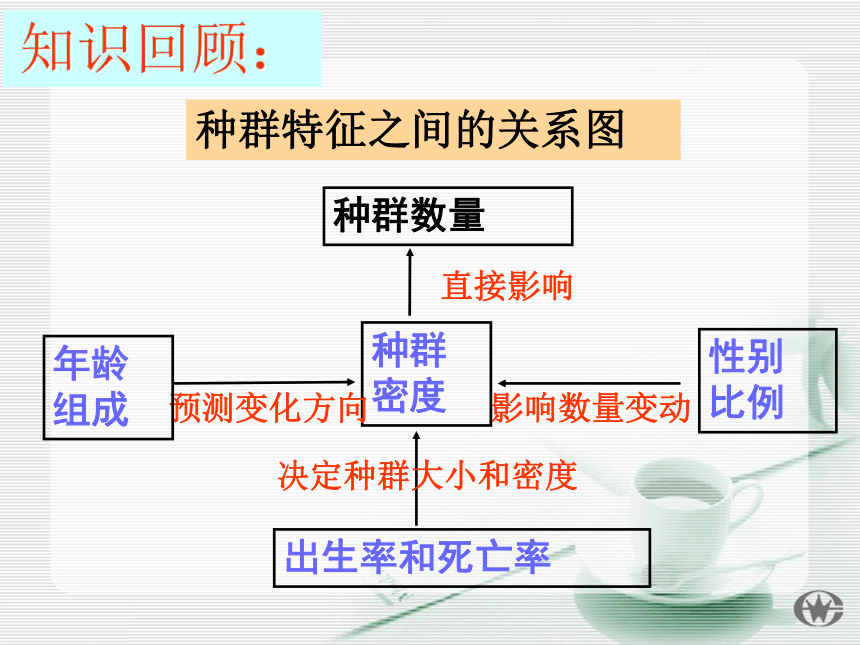 知识回顾：

种群特征之间的关系图

种群数量

直接影响

年龄组成

预测变化方向

种群密度

影响数量变动

性别比例

决定种群大小和密度

出生率和死亡率